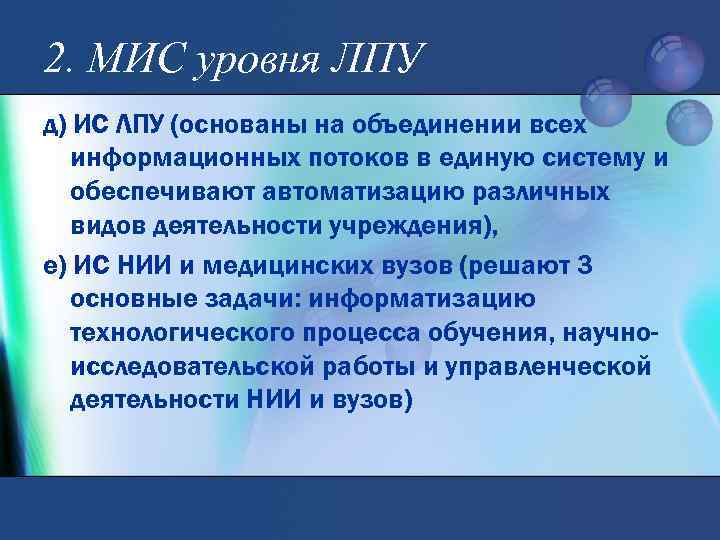 2. МИС уровня ЛПУ

д) ИС ЛПУ (основаны на объединении всех информационных потоков в единую систему и обеспечивают автоматизацию различных видов деятельности учреждения),

е) ИС НИИ и медицинских вузов (решают 3 основные задачи: информатизацию технологического процесса обучения, научно-исследовательской работы и управленческой деятельности НИИ и вузов)